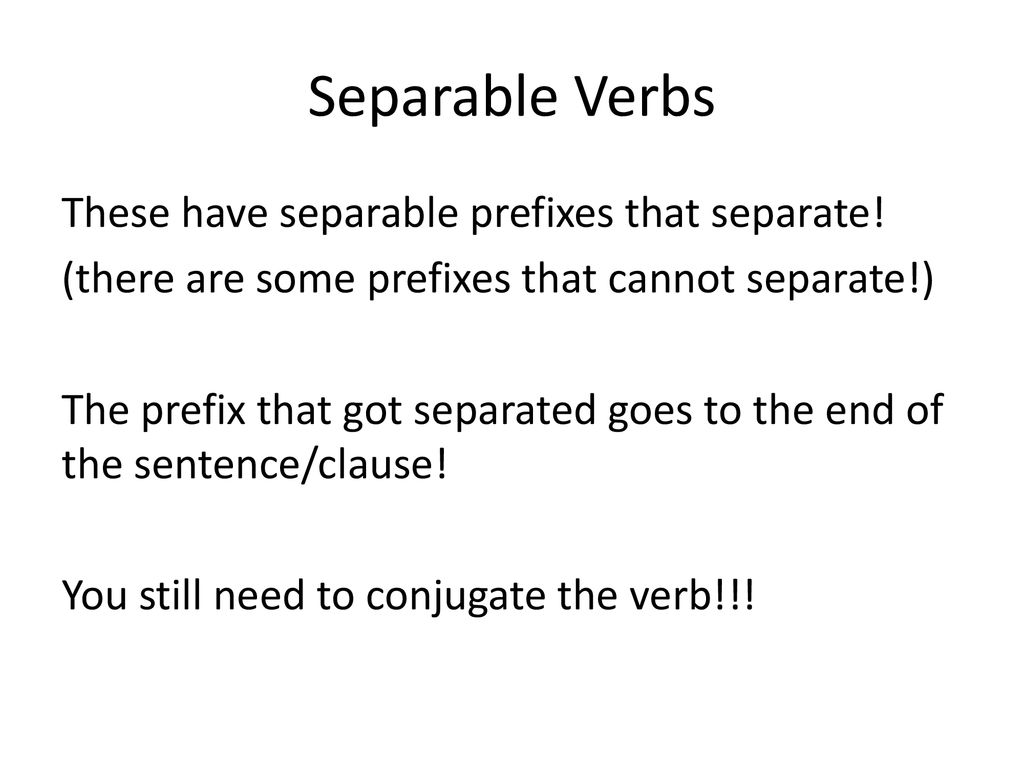 Separable Verbs

These have separable prefixes that separate!
(there are some prefixes that cannot separate!)

The prefix that got separated goes to the end of the sentence/clause!

You still need to conjugate the verb!!!